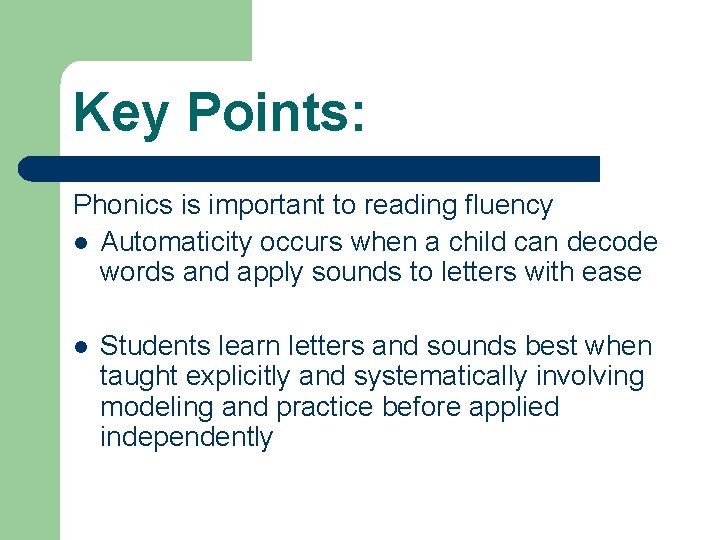 Key Points:

Phonics is important to reading fluency

- Automaticity occurs when a child can decode words and apply sounds to letters with ease

- Students learn letters and sounds best when taught explicitly and systematically involving modeling and practice before applied independently